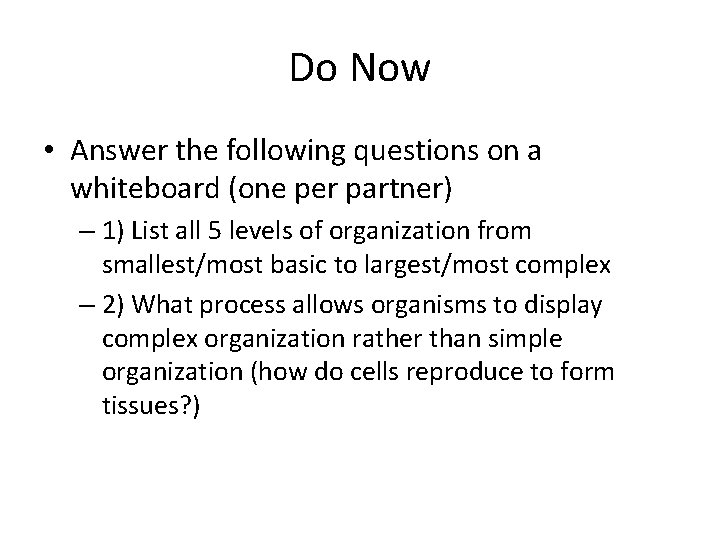 Do Now

• Answer the following questions on a whiteboard (one per partner)

– 1) List all 5 levels of organization from smallest/most basic to largest/most complex

– 2) What process allows organisms to display complex organization rather than simple organization (how do cells reproduce to form tissues?)